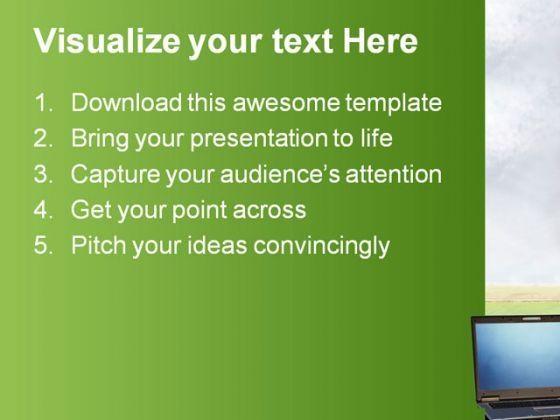 Visualize your text Here

1. Download this awesome template
2. Bring your presentation to life
3. Capture your audience's attention
4. Get your point across
5. Pitch your ideas convincingly